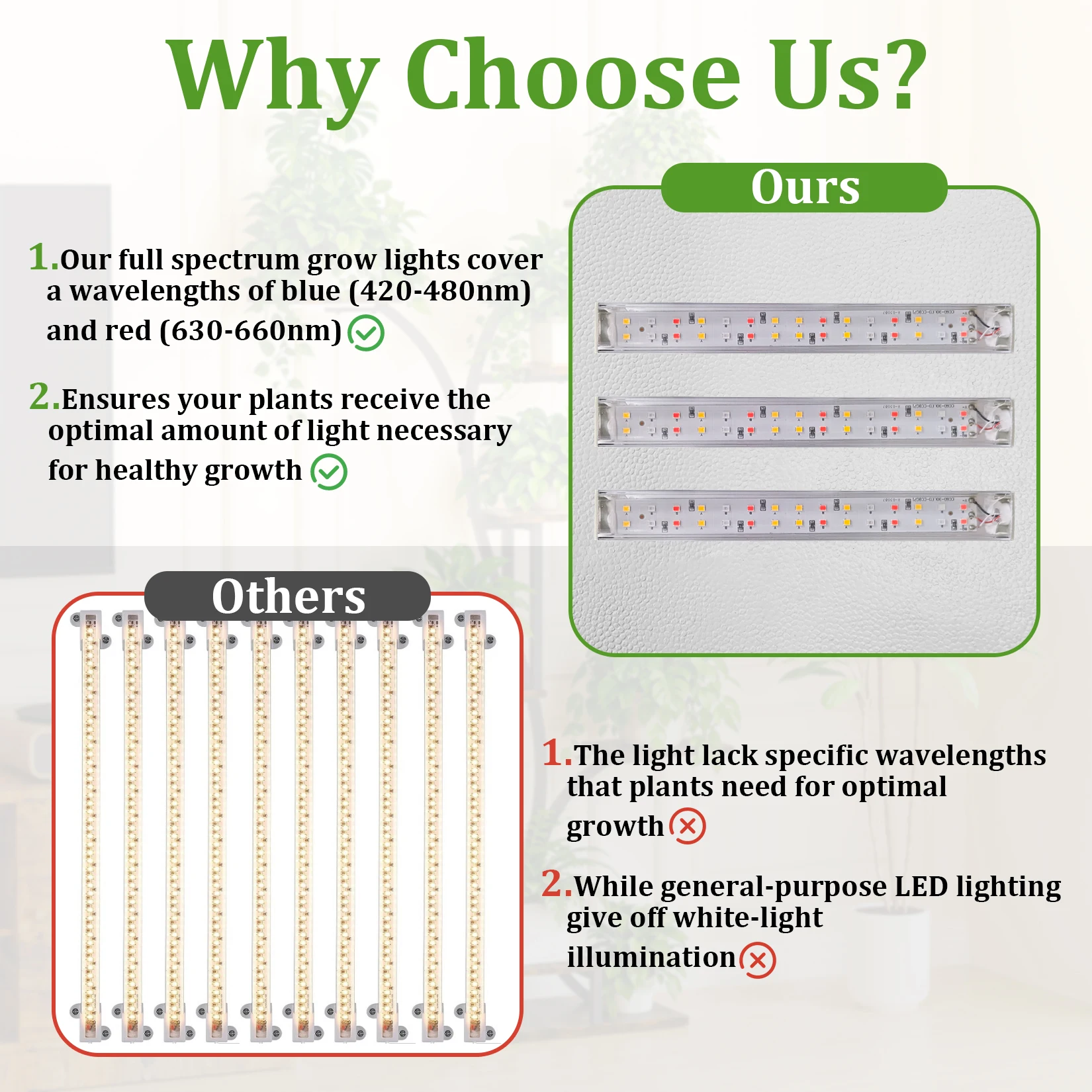 Why Choose Us?

Ours

1.Our full spectrum grow lights cover a wavelengths of blue (420-480nm) and red (630-660nm)

2.Ensures your plants receive the optimal amount of light necessary for healthy growth

Others

1.The light lack specific wavelengths that plants need for optimal growth

2.While general-purpose LED lighting give off white-light illumination